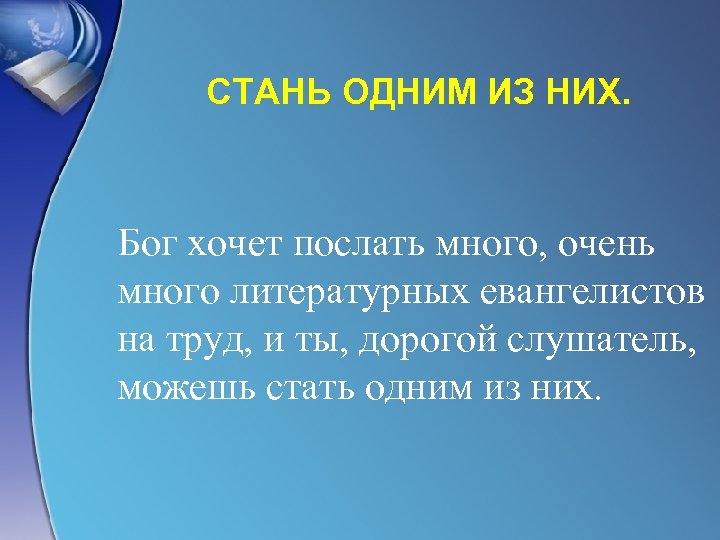 СТАНЬ ОДНИМ ИЗ НИХ.

Бог хочет послать много, очень много литературных евангелистов на труд, и ты, дорогой слушатель, можешь стать одним из них.